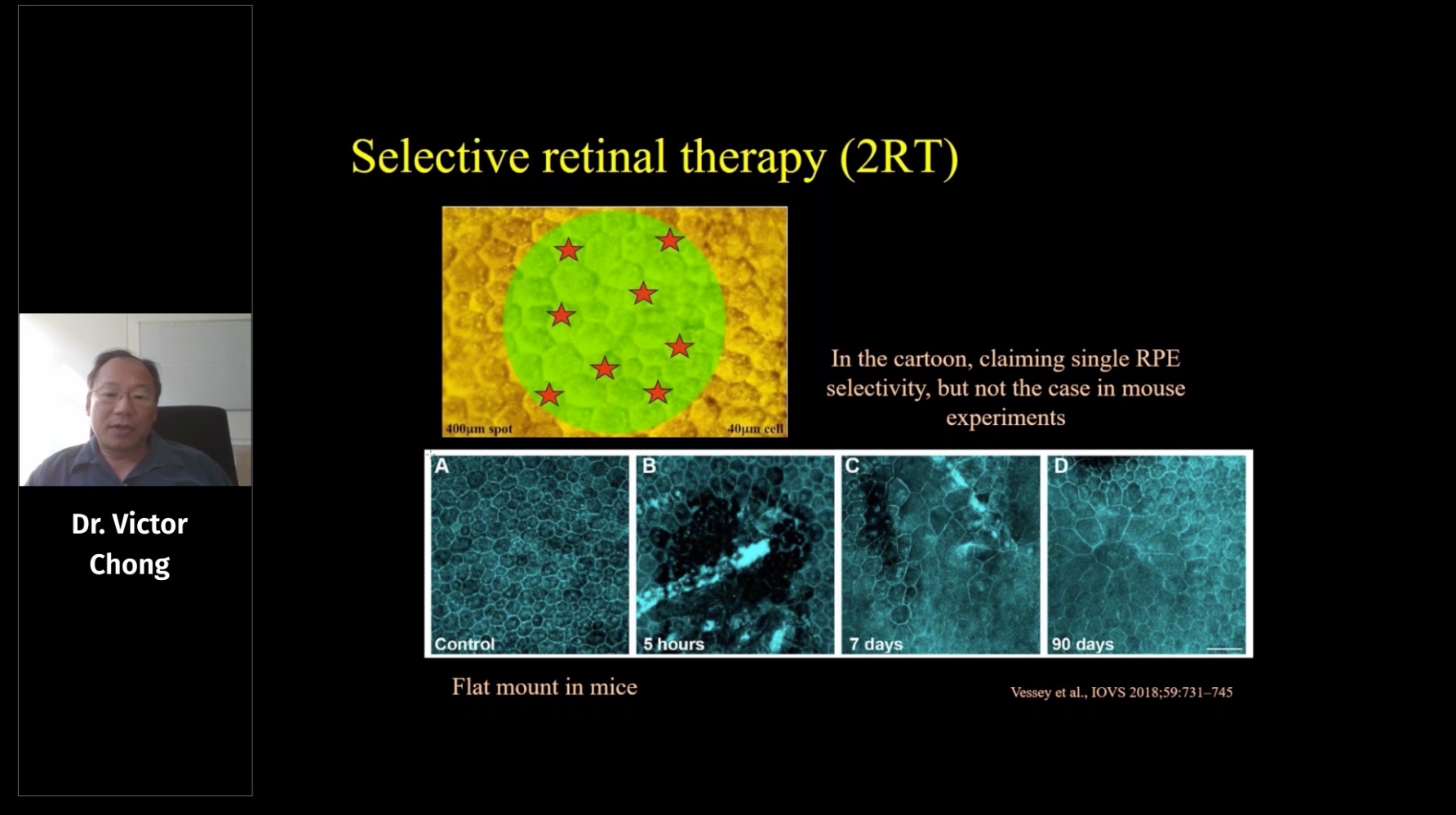 Dr. Victor Chong

Selective retinal therapy (2RT)

400µm spot

40µm cell

In the cartoon, claiming single RPE selectivity, but not the case in mouse experiments

A Control

B 5 hours

C 7 days

D 90 days

Flat mount in mice

Vessey et al., IOVS 2018;59:731–745